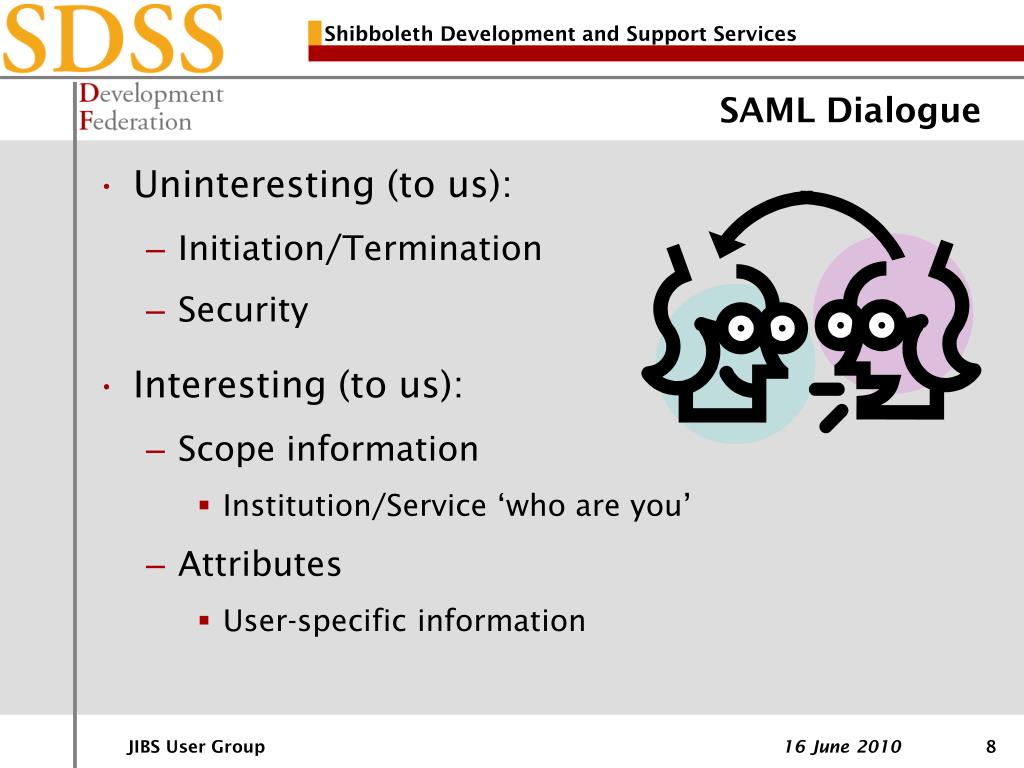 SDSS

Shibboleth Development and Support Services

Development Federation

SAML Dialogue

• Uninteresting (to us):
– Initiation/Termination
– Security
• Interesting (to us):
– Scope information
▪ Institution/Service ‘who are you’
– Attributes
▪ User-specific information

JIBS User Group

16 June 2010

8